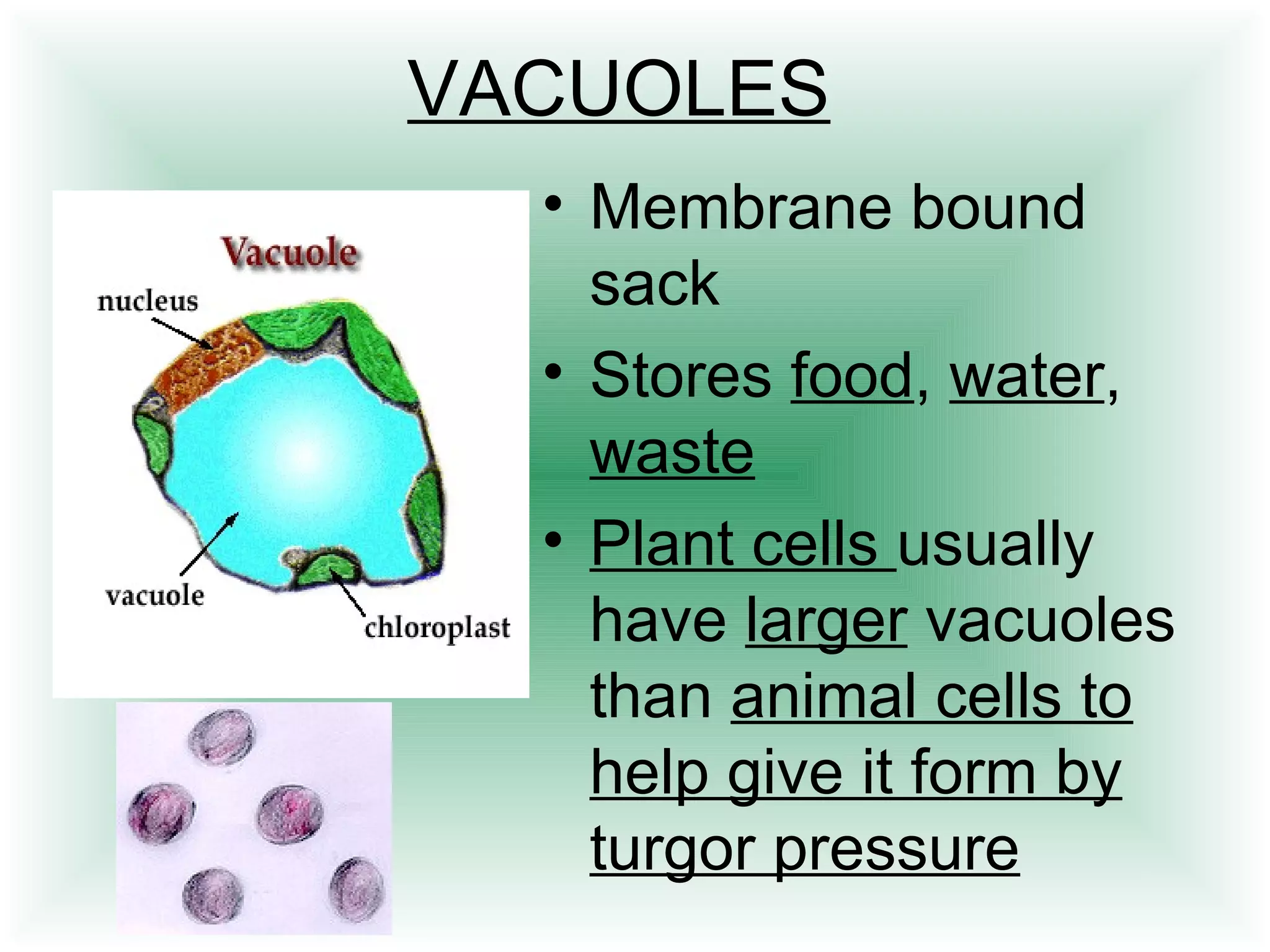 VACUOLES

Vacuole

nucleus

vacuole

chloroplast

• Membrane bound sack

• Stores food, water, waste

• Plant cells usually have larger vacuoles than animal cells to help give it form by turgor pressure